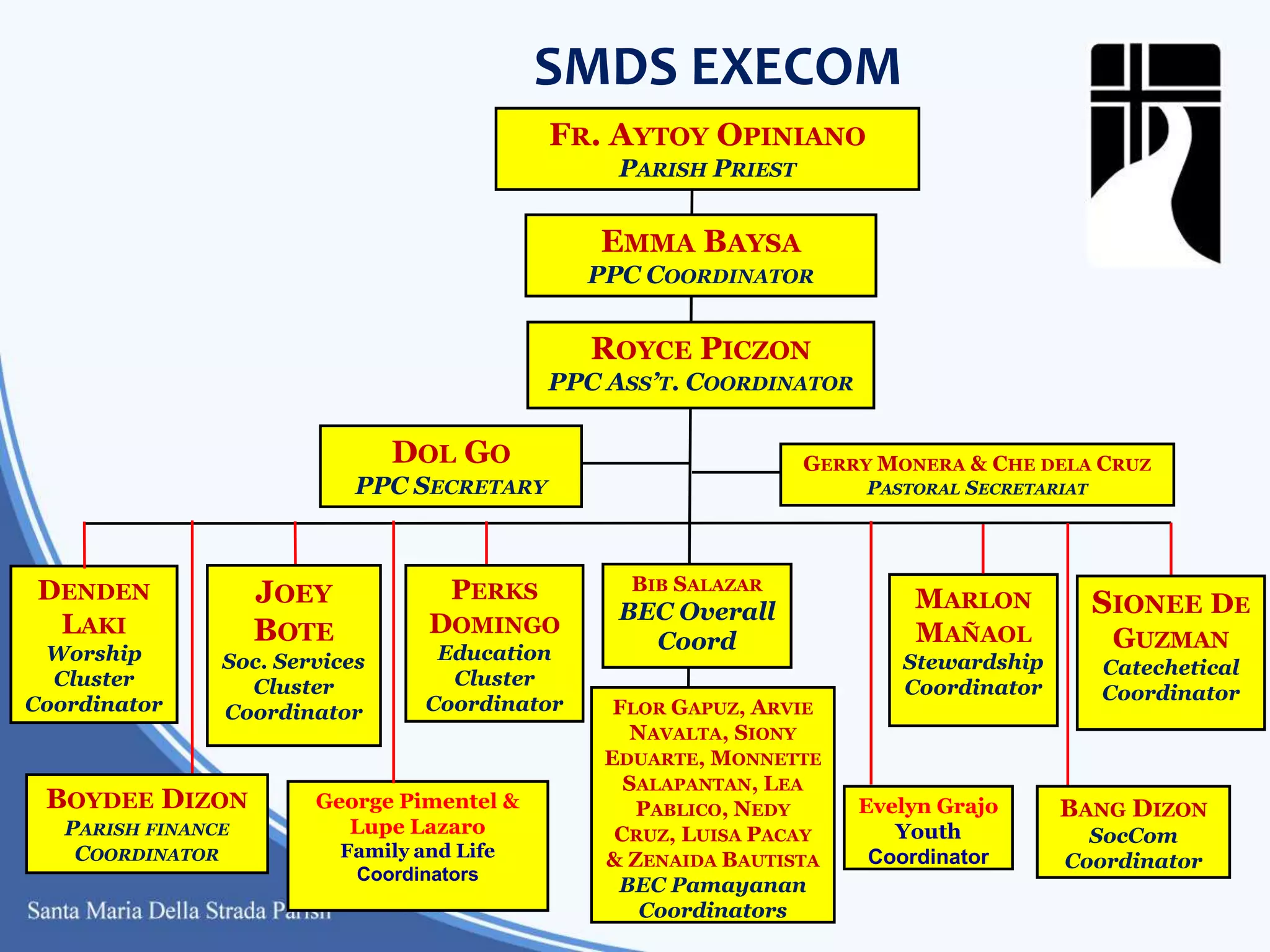 SMDS EXECOM

FR. AYTOY OPINIANO
PARISH PRIEST

EMMA BAYSA
PPC COORDINATOR

ROYCE PICZON
PPC ASS'T. COORDINATOR

DOL GO
PPC SECRETARY

GERRY MONERA & CHE DELA CRUZ
PASTORAL SECRETARIAT

DENDEN LAKI
Worship Cluster Coordinator

JOEY BOTE
Soc. Services Cluster Coordinator

PERKS DOMINGO
Education Cluster Coordinator

BIB SALAZAR
BEC Overall Coord

MARLON MAÑAOL
Stewardship Coordinator

SIONEE DE GUZMAN
Catechetical Coordinator

BOYDEE DIZON
PARISH FINANCE COORDINATOR

George Pimentel & Lupe Lazaro
Family and Life Coordinators

FLOR GAPUZ, ARVIE NAVALTA, SIONY EDUARTE, MONNETTE SALAPANTAN, LEA PABLICO, NEDY CRUZ, LUISA PACAY & ZENAIDA BAUTISTA
BEC Pamayanan Coordinators

Evelyn Grajo
Youth Coordinator

BANG DIZON
SocCom Coordinator

Santa Maria Della Strada Parish